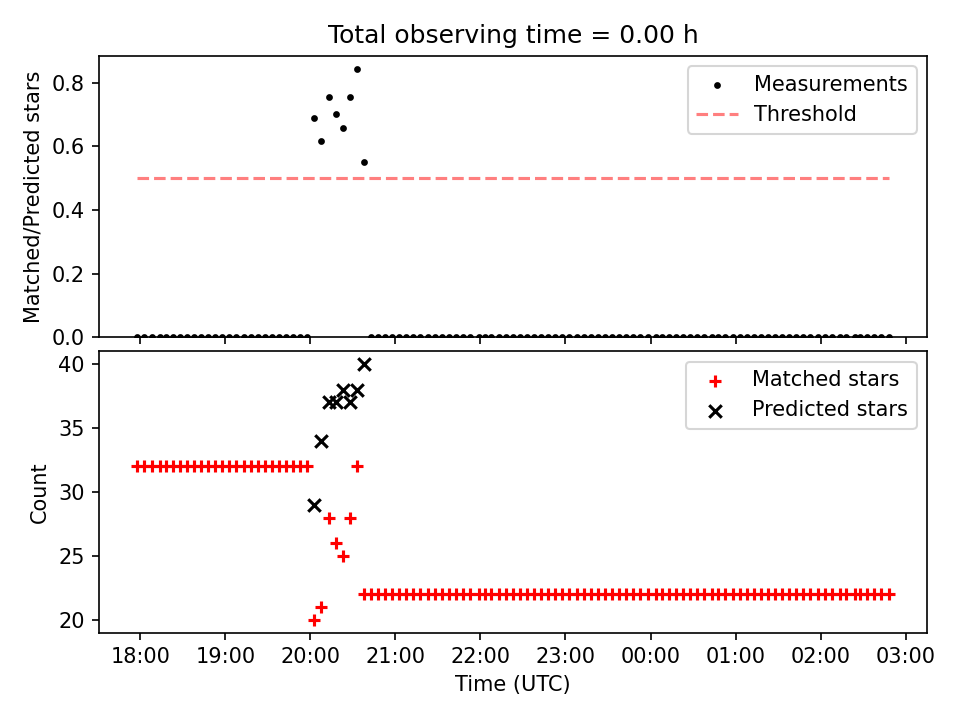 Total observing time = 0.00 h

Matched/Predicted stars

0.8
0.6
0.4
0.2
0.0

Measurements
Threshold

Count

40
35
30
25
20

Matched stars
Predicted stars

18:00 19:00 20:00 21:00 22:00 23:00 00:00 01:00 02:00 03:00

Time (UTC)